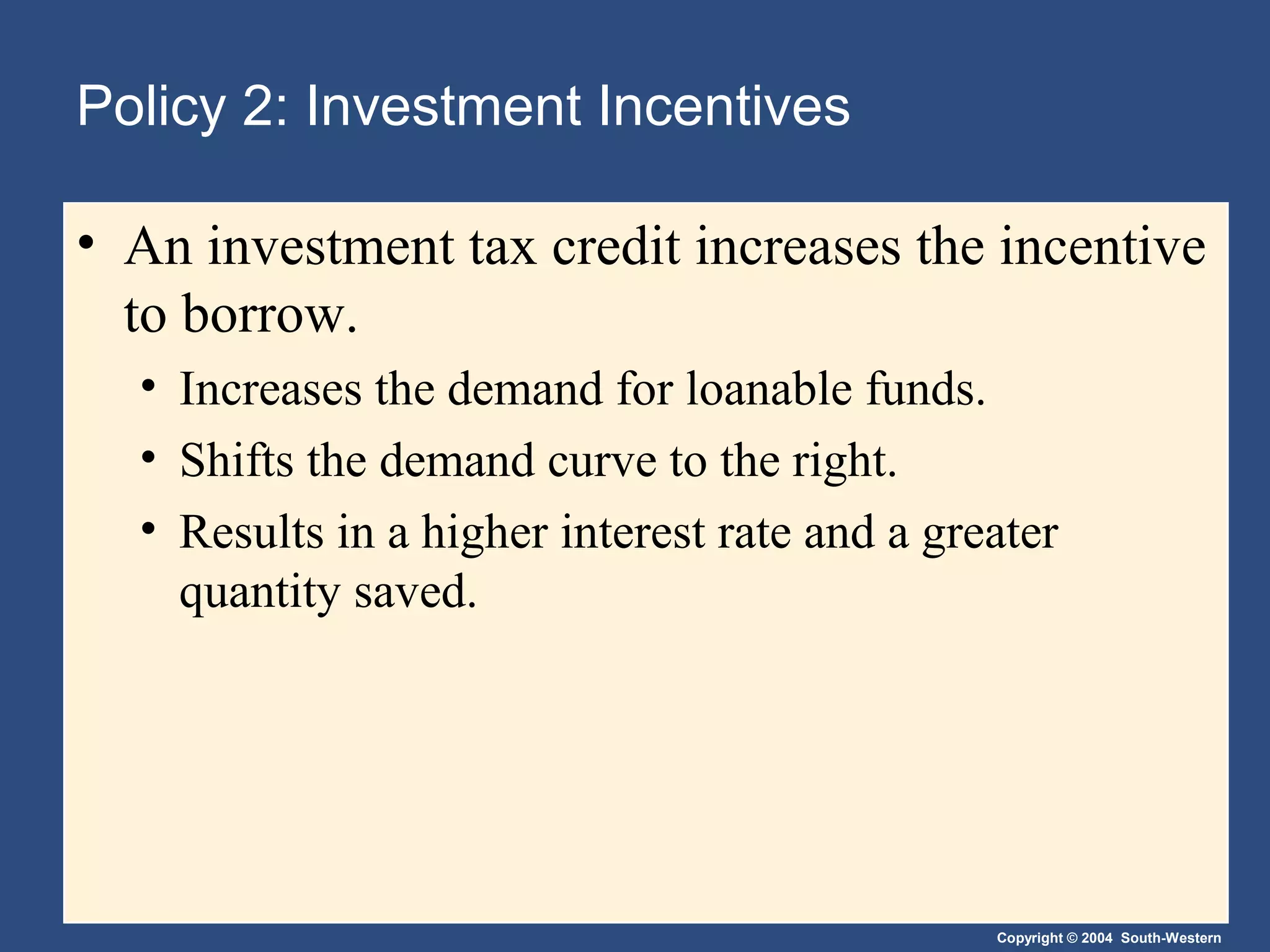 Policy 2: Investment Incentives

• An investment tax credit increases the incentive to borrow.

• Increases the demand for loanable funds.

• Shifts the demand curve to the right.

• Results in a higher interest rate and a greater quantity saved.

Copyright © 2004 South-Western